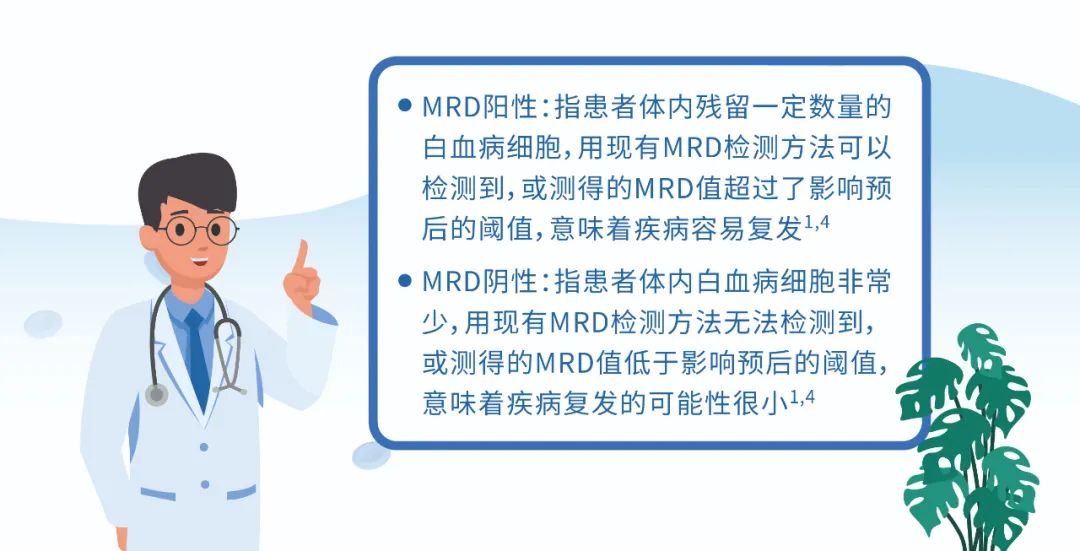 ● MRD阳性：指患者体内残留一定数量的白血病细胞，用现有MRD检测方法可以检测到，或测得的MRD值超过了影响预后的阈值，意味着疾病容易复发$^{1,4}$

● MRD阴性：指患者体内白血病细胞非常少，用现有MRD检测方法无法检测到，或测得的MRD值低于影响预后的阈值，意味着疾病复发的可能性很小$^{1,4}$